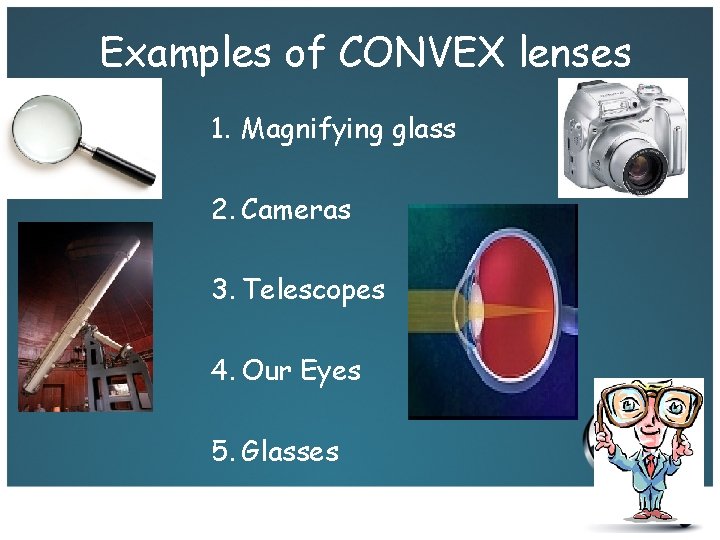 Examples of CONVEX lenses

1. Magnifying glass

2. Cameras

3. Telescopes

4. Our Eyes

5. Glasses